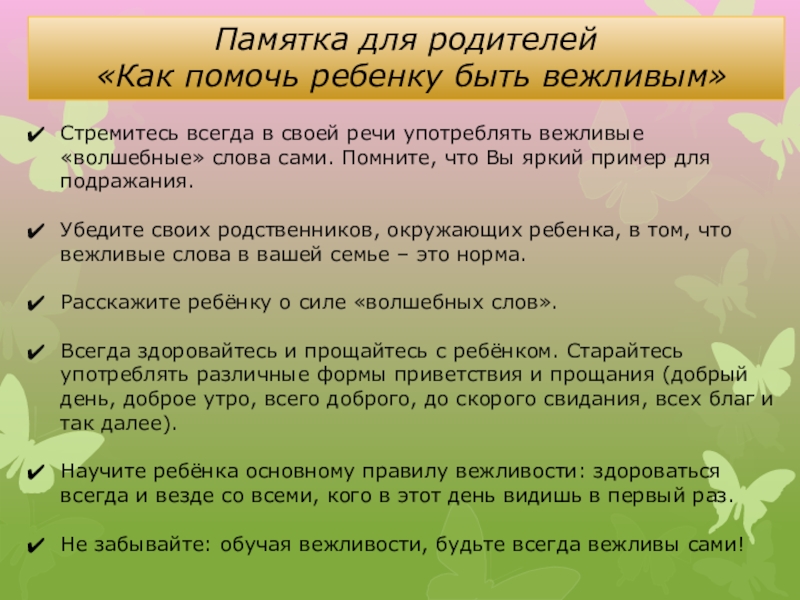 Памятка для родителей
«Как помочь ребенку быть вежливым»

✔ Стремитесь всегда в своей речи употреблять вежливые «волшебные» слова сами. Помните, что Вы яркий пример для подражания.

✔ Убедите своих родственников, окружающих ребенка, в том, что вежливые слова в вашей семье – это норма.

✔ Расскажите ребёнку о силе «волшебных слов».

✔ Всегда здоровайтесь и прощайтесь с ребёнком. Старайтесь употреблять различные формы приветствия и прощания (добрый день, доброе утро, всего доброго, до скорого свидания, всех благ и так далее).

✔ Научите ребёнка основному правилу вежливости: здороваться всегда и везде со всеми, кого в этот день видишь в первый раз.

✔ Не забывайте: обучая вежливости, будьте всегда вежливы сами!